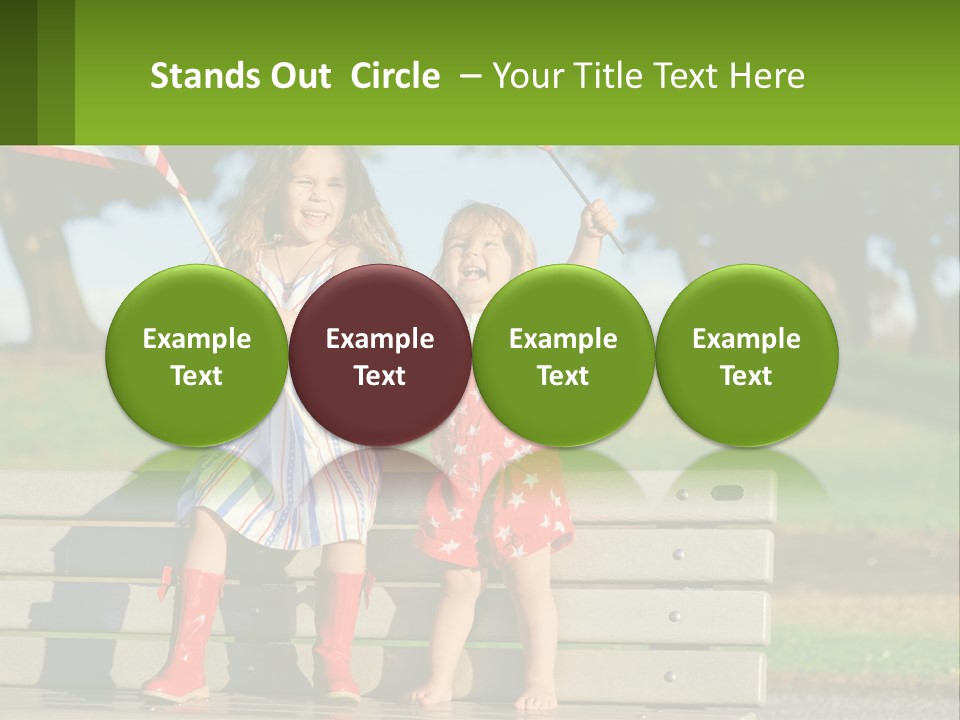 Stands Out Circle – Your Title Text Here

Example Text

Example Text

Example Text

Example Text